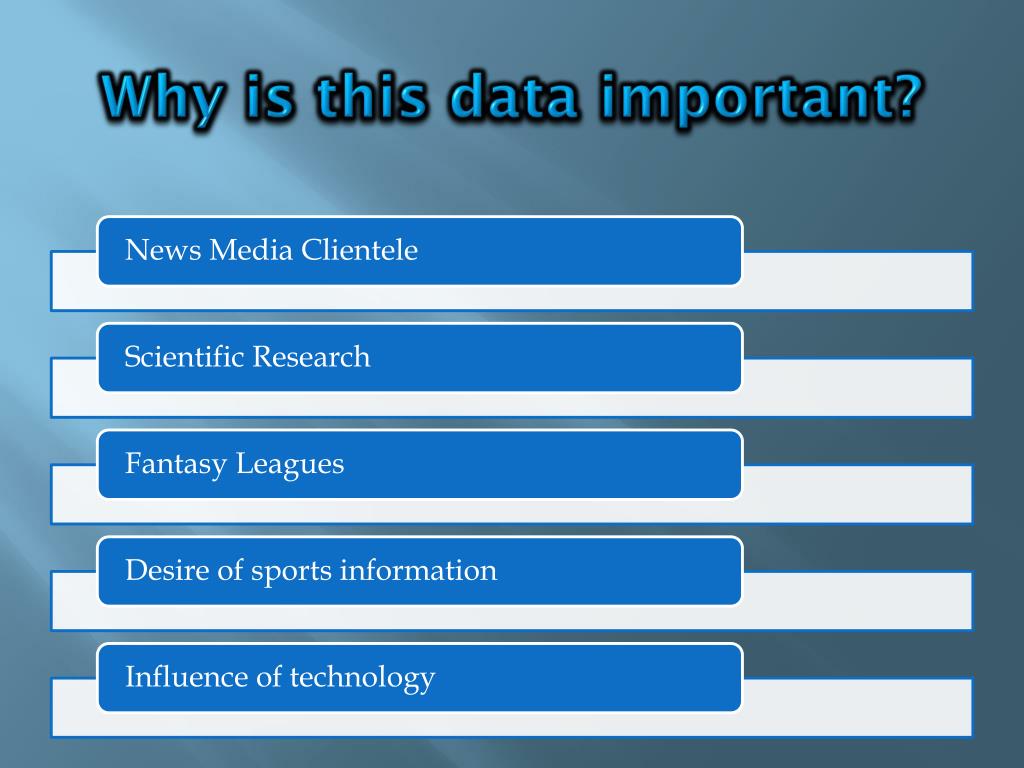 Why is this data important?

News Media Clientele

Scientific Research

Fantasy Leagues

Desire of sports information

Influence of technology